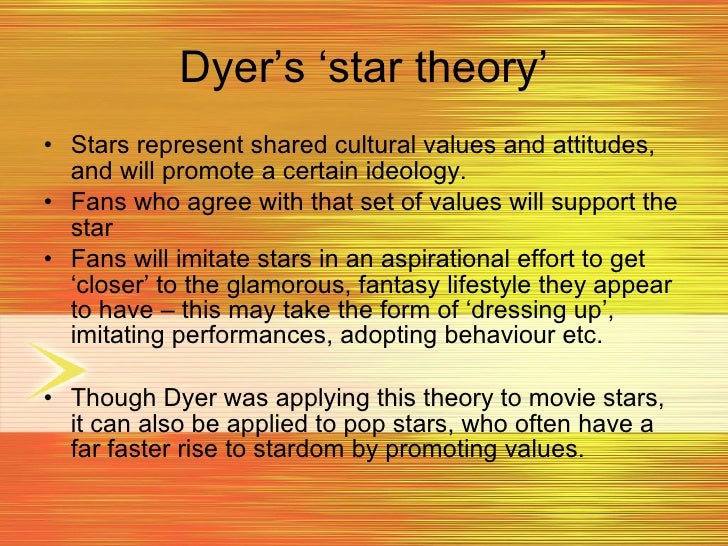 Dyer’s ‘star theory’

• Stars represent shared cultural values and attitudes, and will promote a certain ideology.
• Fans who agree with that set of values will support the star
• Fans will imitate stars in an aspirational effort to get ‘closer’ to the glamorous, fantasy lifestyle they appear to have – this may take the form of ‘dressing up’, imitating performances, adopting behaviour etc.

• Though Dyer was applying this theory to movie stars, it can also be applied to pop stars, who often have a far faster rise to stardom by promoting values.